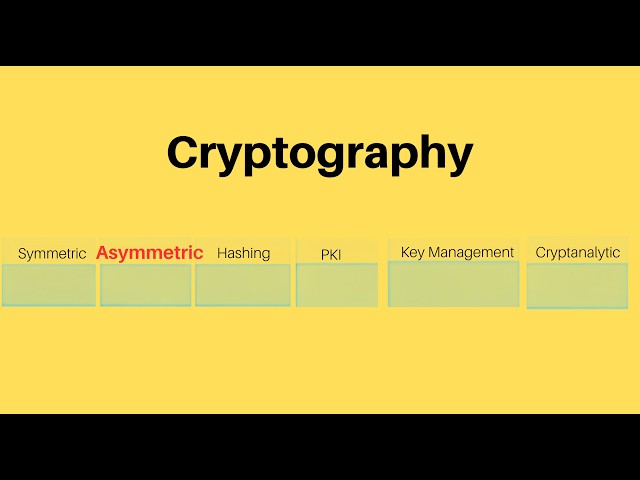 Cryptography

Symmetric Asymmetric Hashing PKI Key Management Cryptanalytic